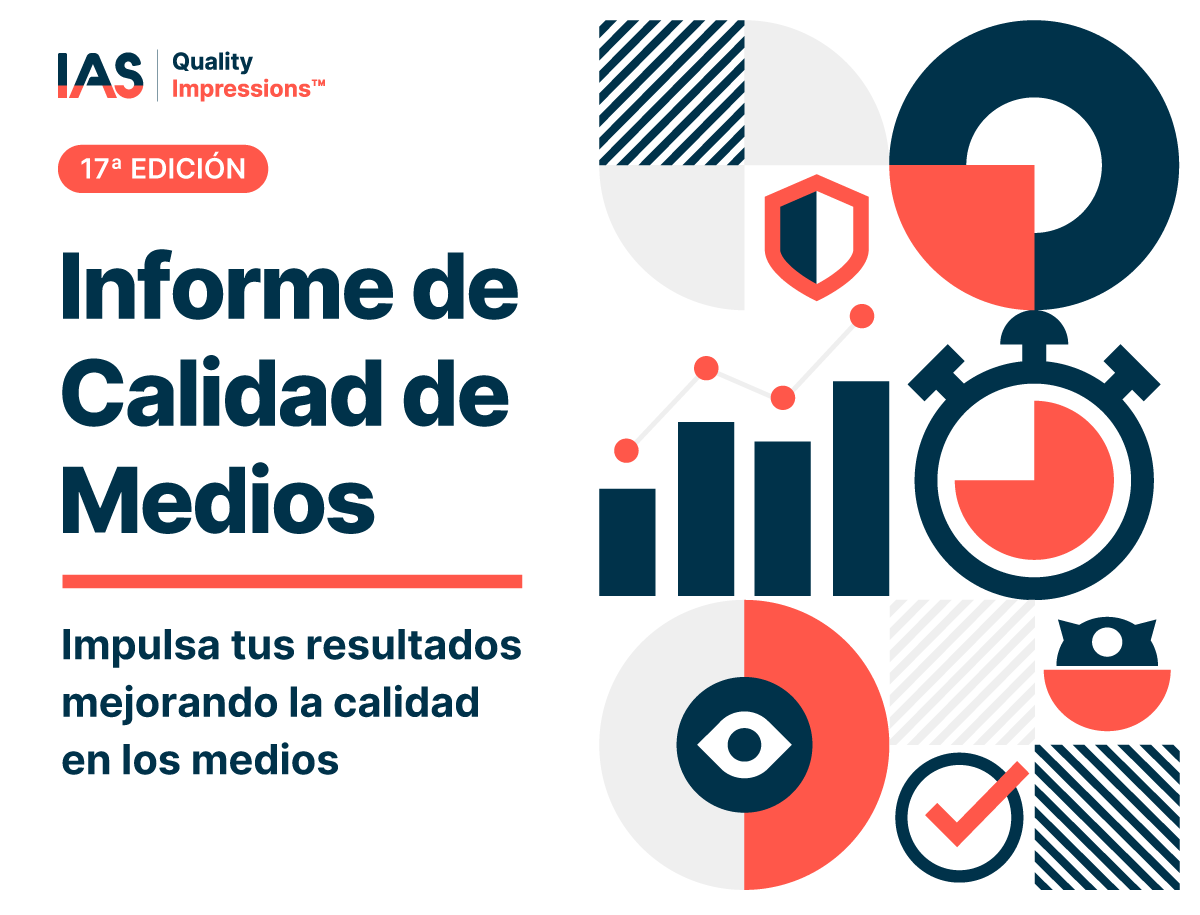 IAS Quality Impressions™

17ª EDICIÓN

Informe de Calidad de Medios

Impulsa tus resultados mejorando la calidad en los medios